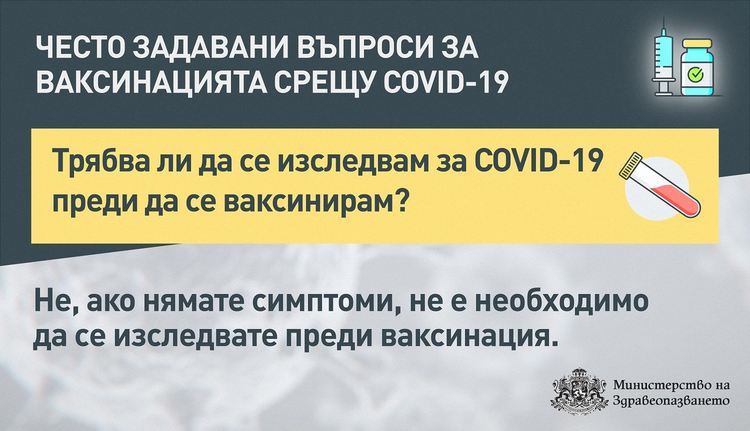 ЧЕСТО ЗАДАВАНИ ВЪПРОСИ ЗА ВАКСИНАЦИЯТА СРЕЩУ COVID-19

Трябва ли да се изследвам за COVID-19 преди да се ваксинирам?

Не, ако нямате симптоми, не е необходимо да се изследвате преди ваксинация.

Министерство на Здравеопазването